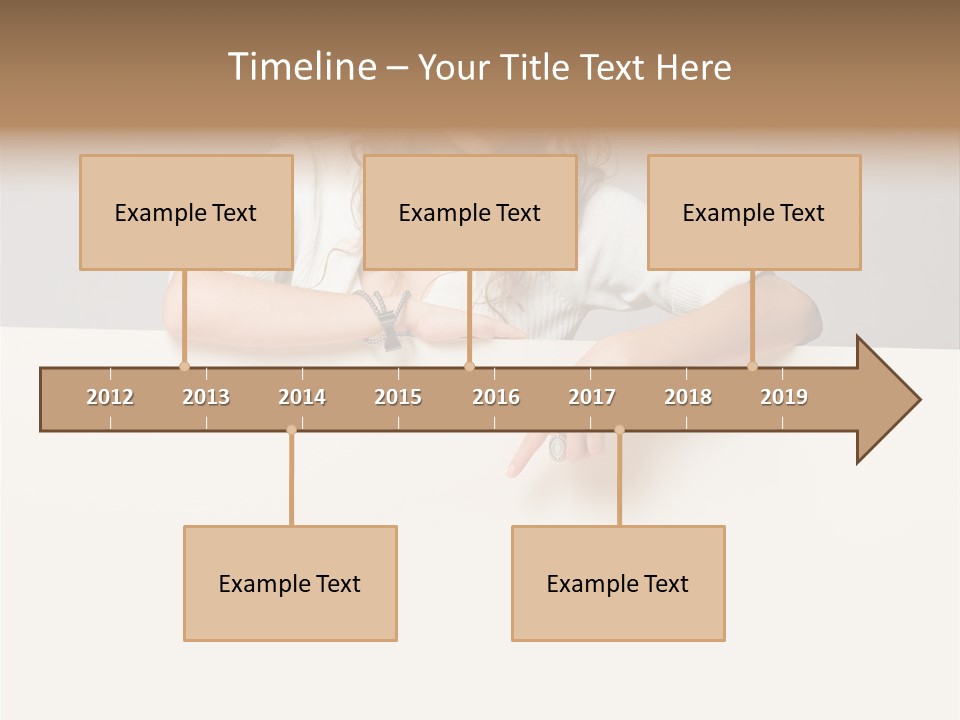 Timeline – Your Title Text Here

Example Text

Example Text

Example Text

2012 2013 2014 2015 2016 2017 2018 2019

Example Text

Example Text